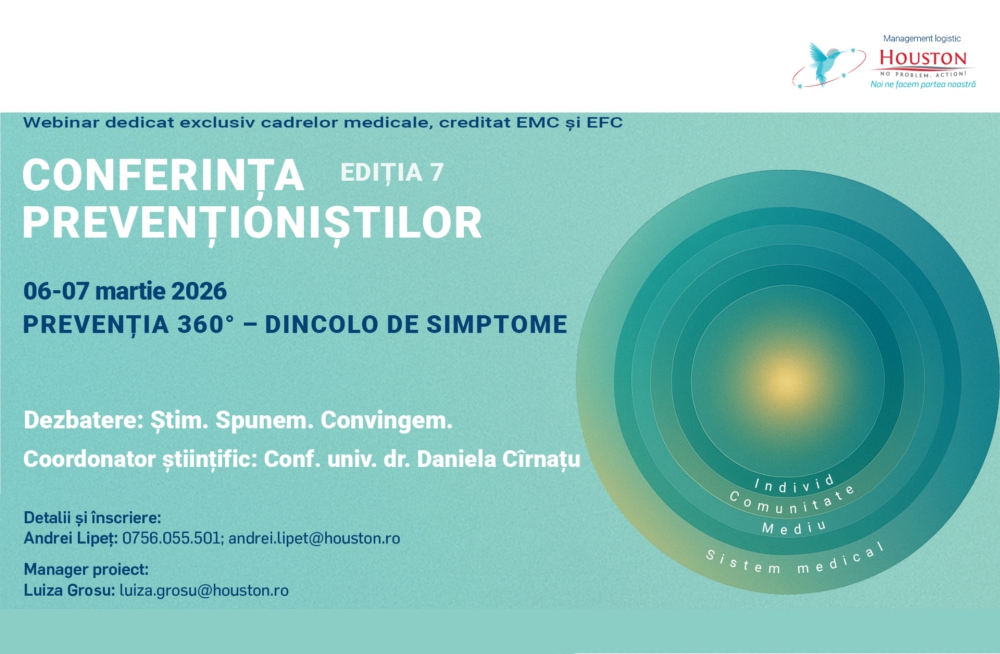 Management logistic
HOUSTON
NO PROBLEM. ACTION!
Noi ne facem partea noastră

Webinar dedicat exclusiv cadrelor medicale, creditat EMC și EFC

CONFERINȚA PREVENȚIONIȘTILOR

EDIȚIA 7

06-07 martie 2026
PREVENȚIA 360° – DINCOLO DE SIMPTOME

Dezbatere: Știm. Spunem. Convingem.
Coordonator științific: Conf. univ. dr. Daniela Cîrnațu

Detalii și înscriere:
Andrei Lipeț: 0756.055.501; andrei.lipet@houston.ro

Manager proiect:
Luiza Grosu: luiza.grosu@houston.ro

Individ
Comunitate
Mediu
Sistem medical